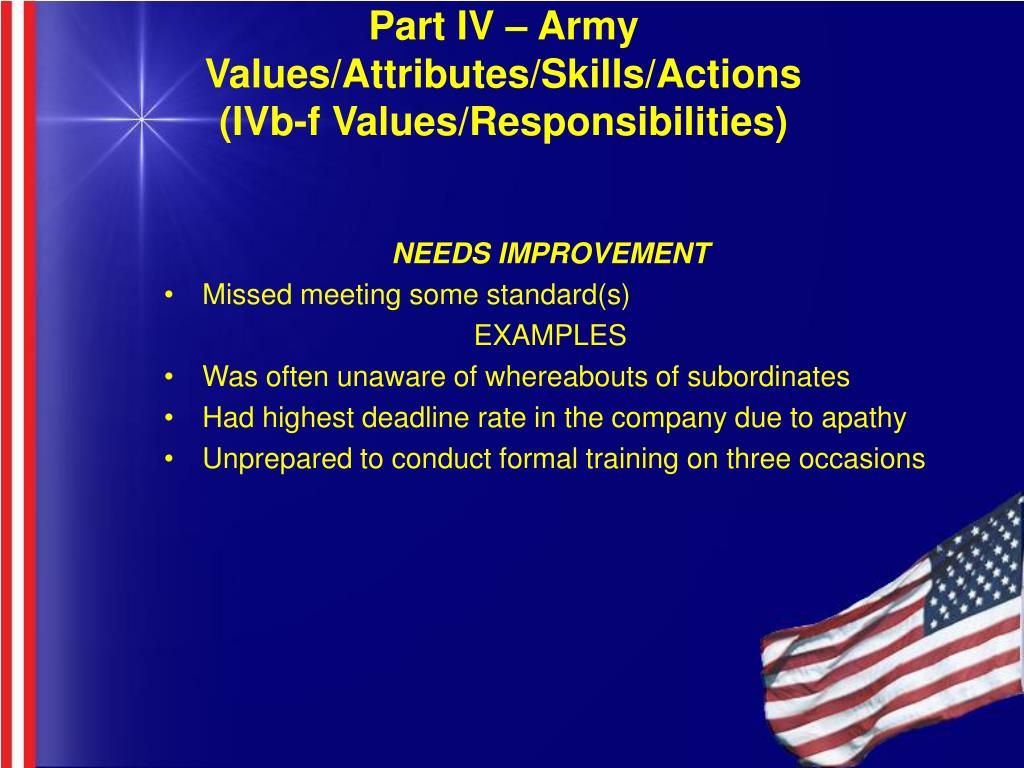 Part IV – Army Values/Attributes/Skills/Actions (IVb-f Values/Responsibilities)

NEEDS IMPROVEMENT

• Missed meeting some standard(s)

EXAMPLES

• Was often unaware of whereabouts of subordinates
• Had highest deadline rate in the company due to apathy
• Unprepared to conduct formal training on three occasions